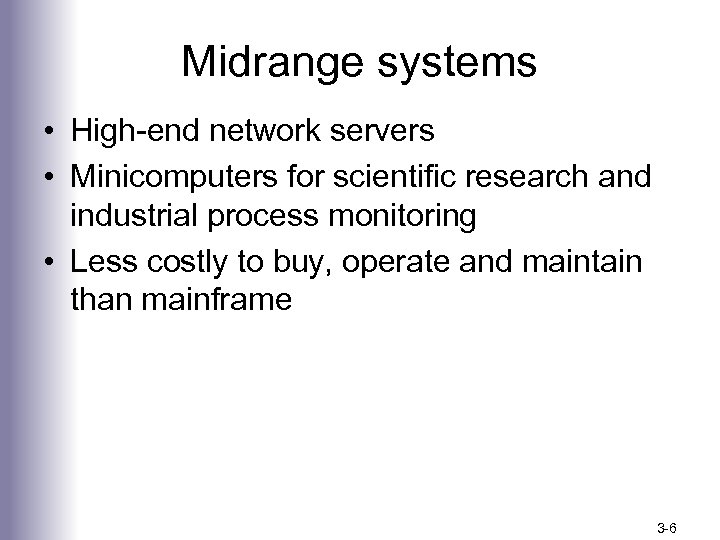 Midrange systems

• High-end network servers
• Minicomputers for scientific research and industrial process monitoring
• Less costly to buy, operate and maintain than mainframe

3-6